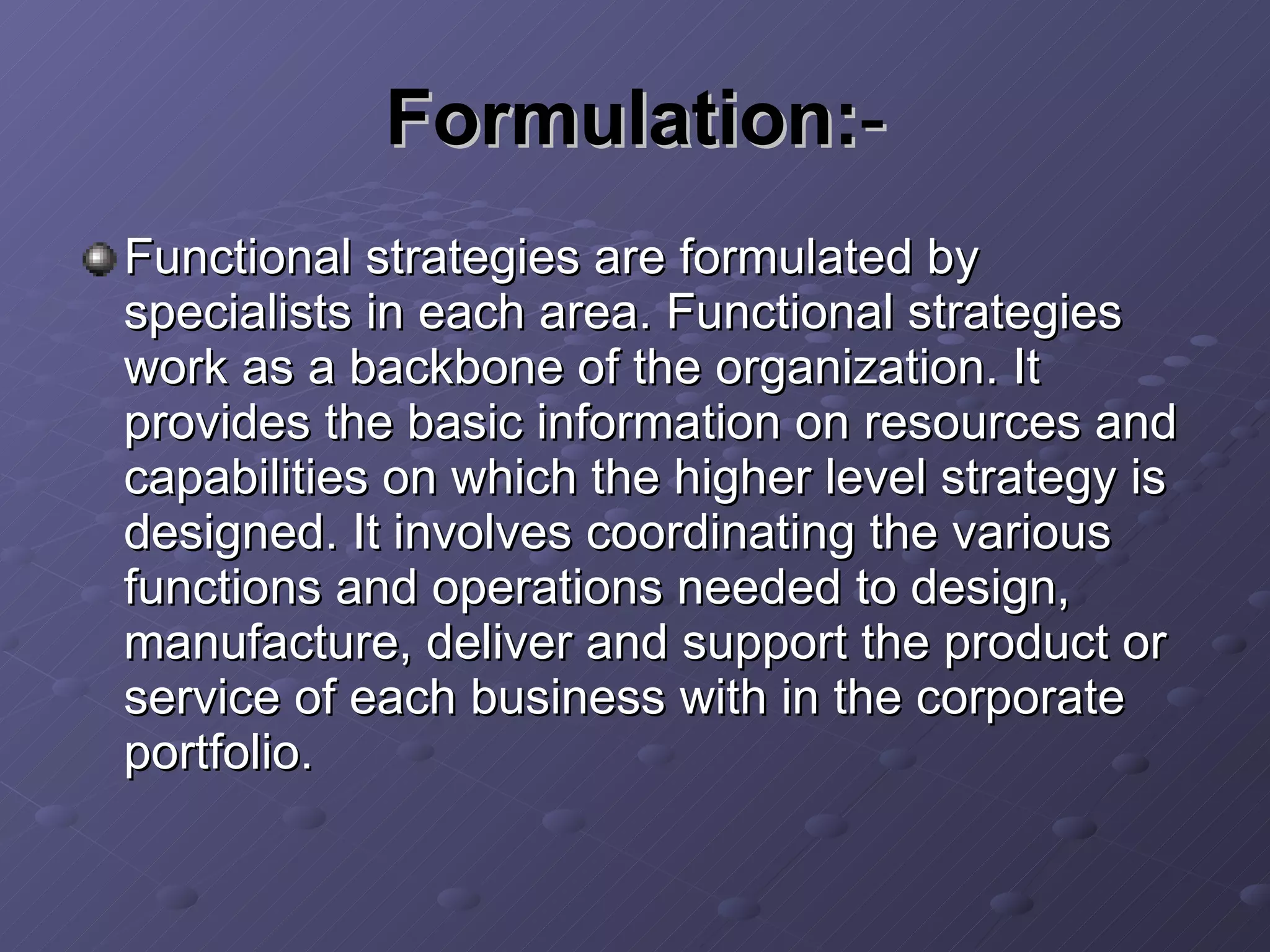 Formulation:-

Functional strategies are formulated by specialists in each area. Functional strategies work as a backbone of the organization. It provides the basic information on resources and capabilities on which the higher level strategy is designed. It involves coordinating the various functions and operations needed to design, manufacture, deliver and support the product or service of each business with in the corporate portfolio.